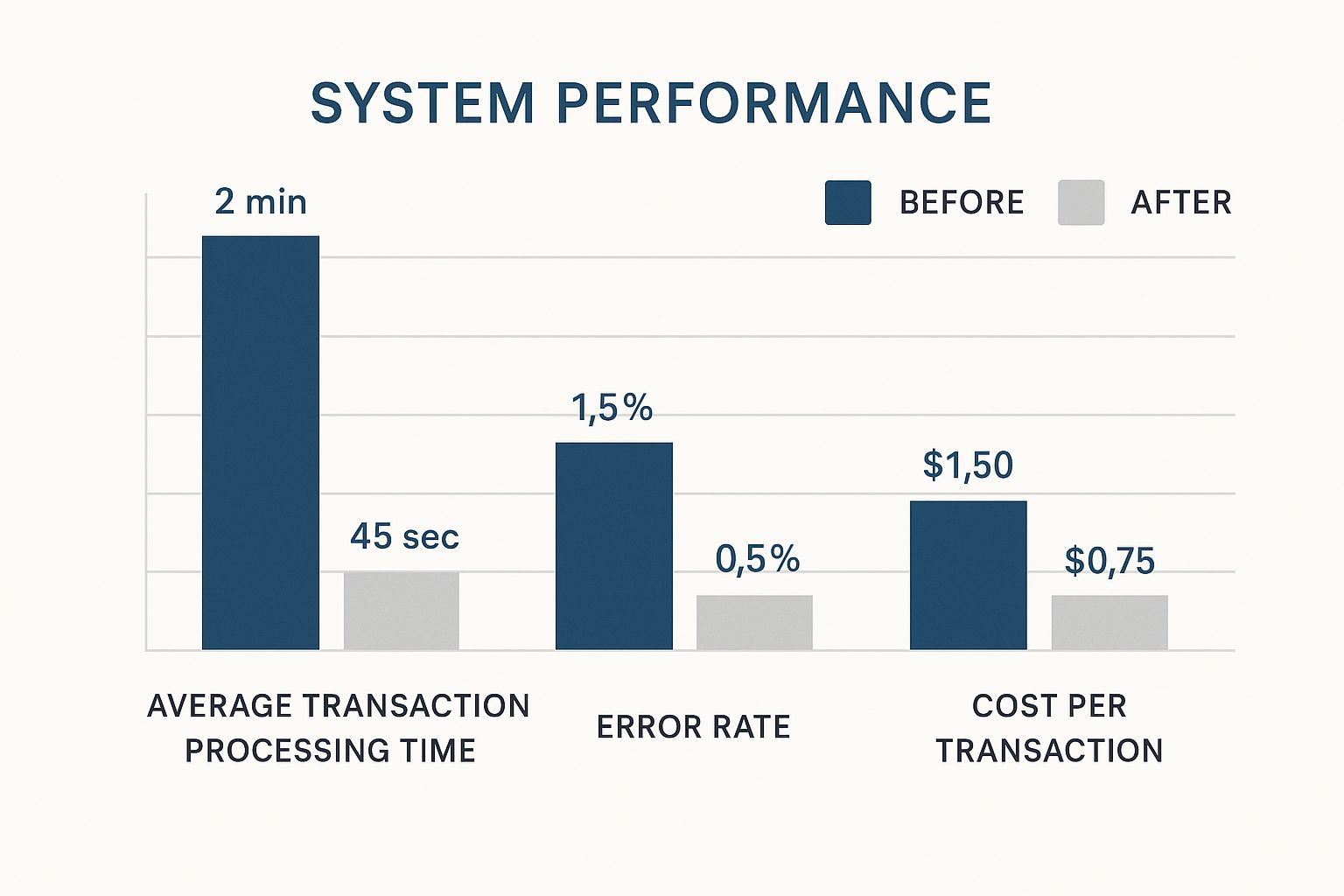 SYSTEM PERFORMANCE

BEFORE AFTER

2 min
45 sec
1,5%
0,5%
$1,50
$0,75

AVERAGE TRANSACTION PROCESSING TIME
ERROR RATE
COST PER TRANSACTION